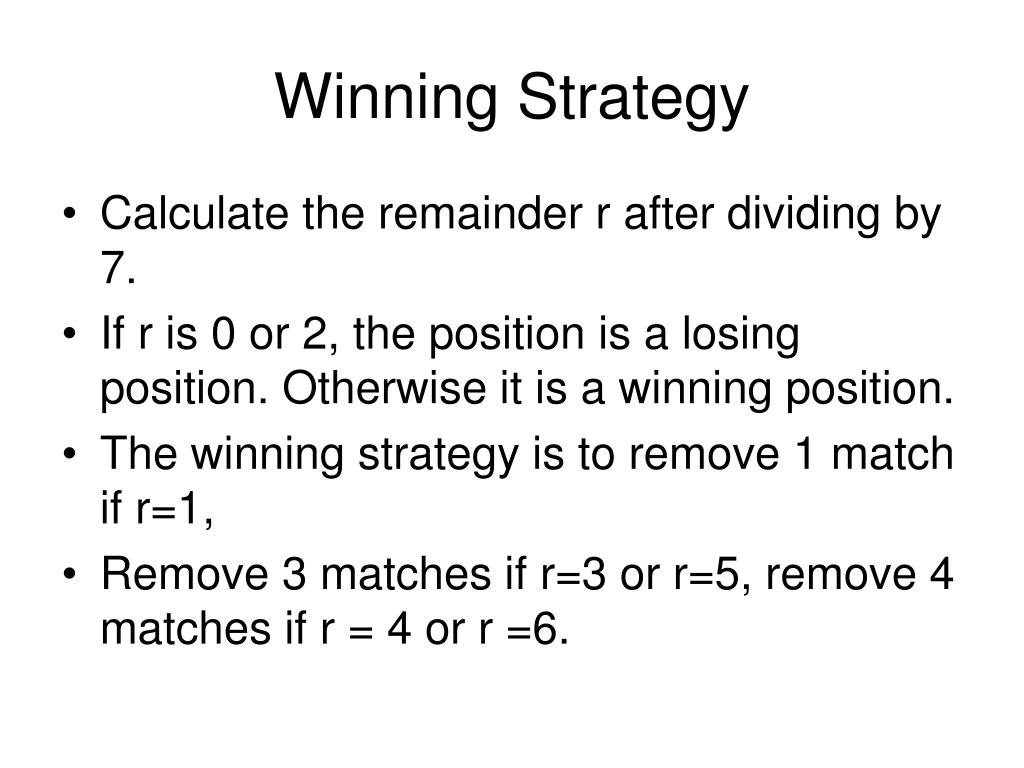 Winning Strategy

• Calculate the remainder r after dividing by 7.
• If r is 0 or 2, the position is a losing position. Otherwise it is a winning position.
• The winning strategy is to remove 1 match if r=1,
• Remove 3 matches if r=3 or r=5, remove 4 matches if r = 4 or r =6.